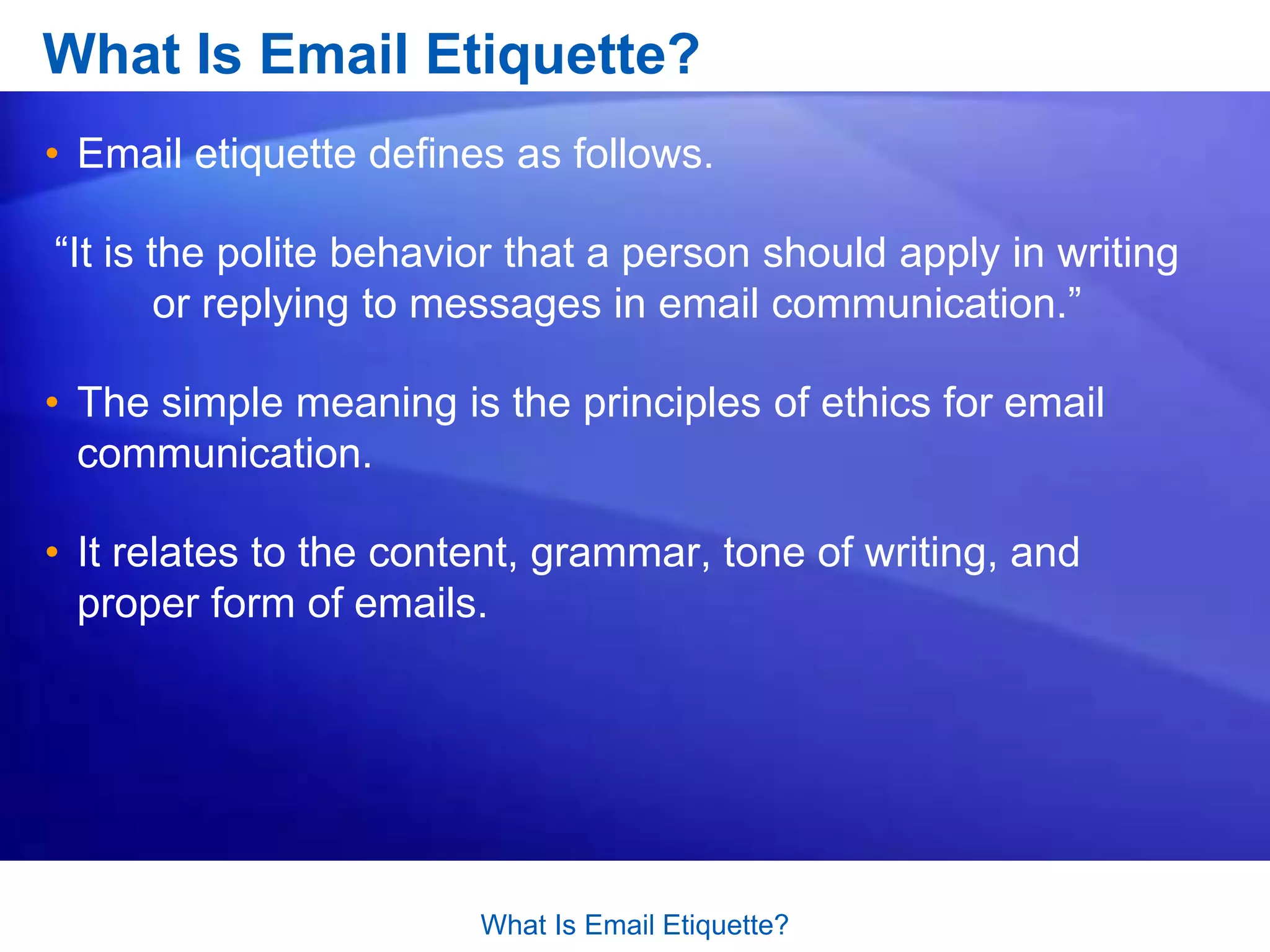 What Is Email Etiquette?

• Email etiquette defines as follows.

“It is the polite behavior that a person should apply in writing or replying to messages in email communication.”

• The simple meaning is the principles of ethics for email communication.

• It relates to the content, grammar, tone of writing, and proper form of emails.

What Is Email Etiquette?